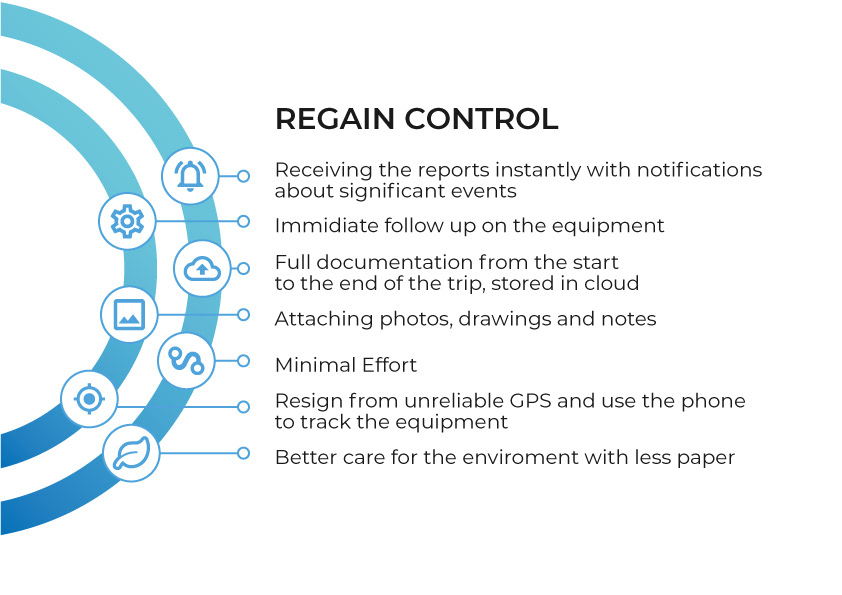 REGAIN CONTROL

Receiving the reports instantly with notifications about significant events

Immidiate follow up on the equipment

Full documentation from the start to the end of the trip, stored in cloud

Attaching photos, drawings and notes

Minimal Effort

Resign from unreliable GPS and use the phone to track the equipment

Better care for the enviroment with less paper